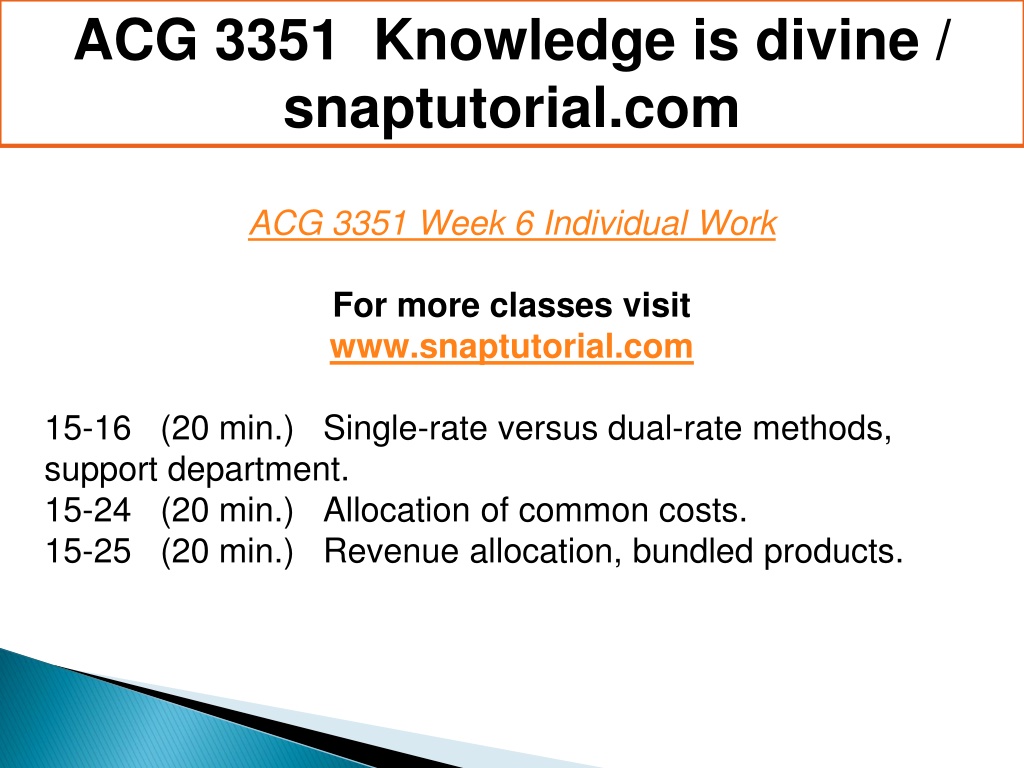 ACG 3351 Knowledge is divine / snaptutorial.com

ACG 3351 Week 6 Individual Work

For more classes visit
www.snaptutorial.com

15-16 (20 min.) Single-rate versus dual-rate methods, support department.
15-24 (20 min.) Allocation of common costs.
15-25 (20 min.) Revenue allocation, bundled products.